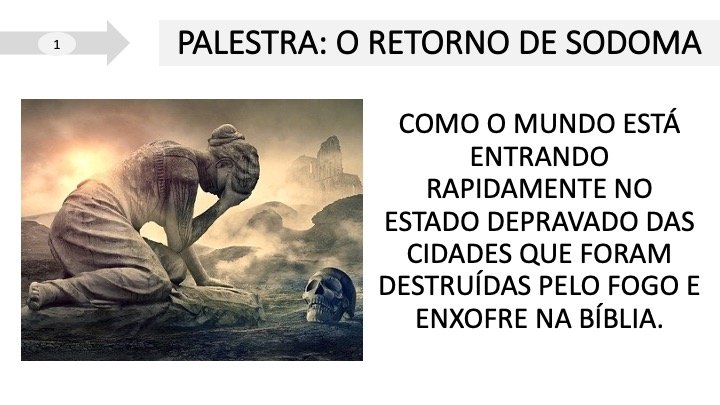 1

PALESTRA: O RETORNO DE SODOMA

COMO O MUNDO ESTÁ ENTRANDO RAPIDAMENTE NO ESTADO DEPRAVADO DAS CIDADES QUE FORAM DESTRUÍDAS PELO FOGO E ENXOFRE NA BÍBLIA.